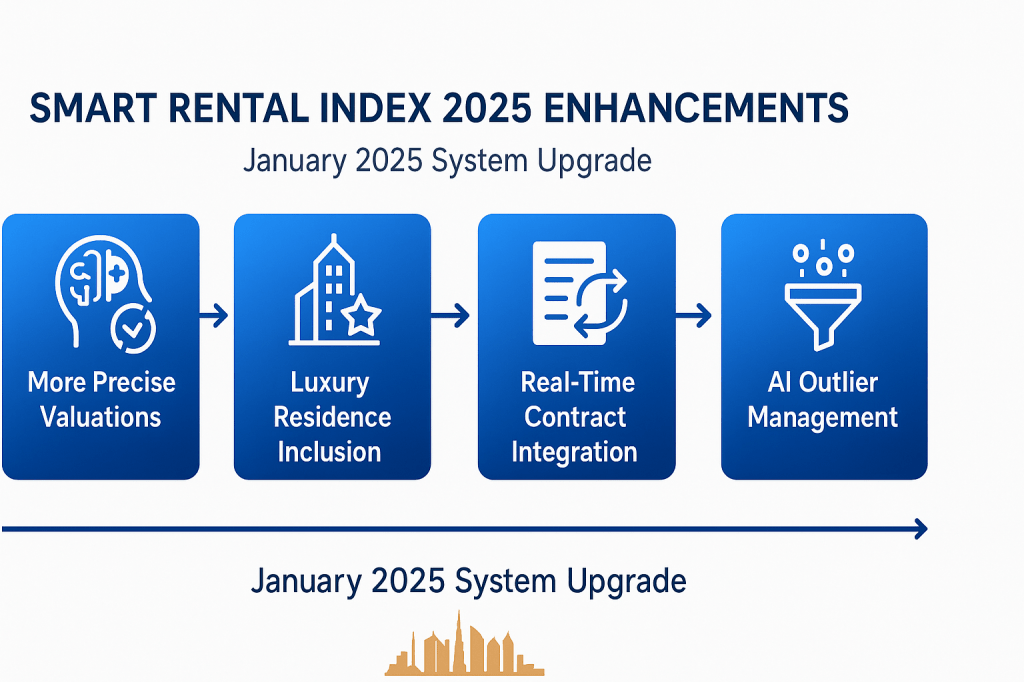 SMART RENTAL INDEX 2025 ENHANCEMENTS

January 2025 System Upgrade

More Precise Valuations

Luxury Residence Inclusion

Real-Time Contract Integration

AI Outlier Management

January 2025 System Upgrade